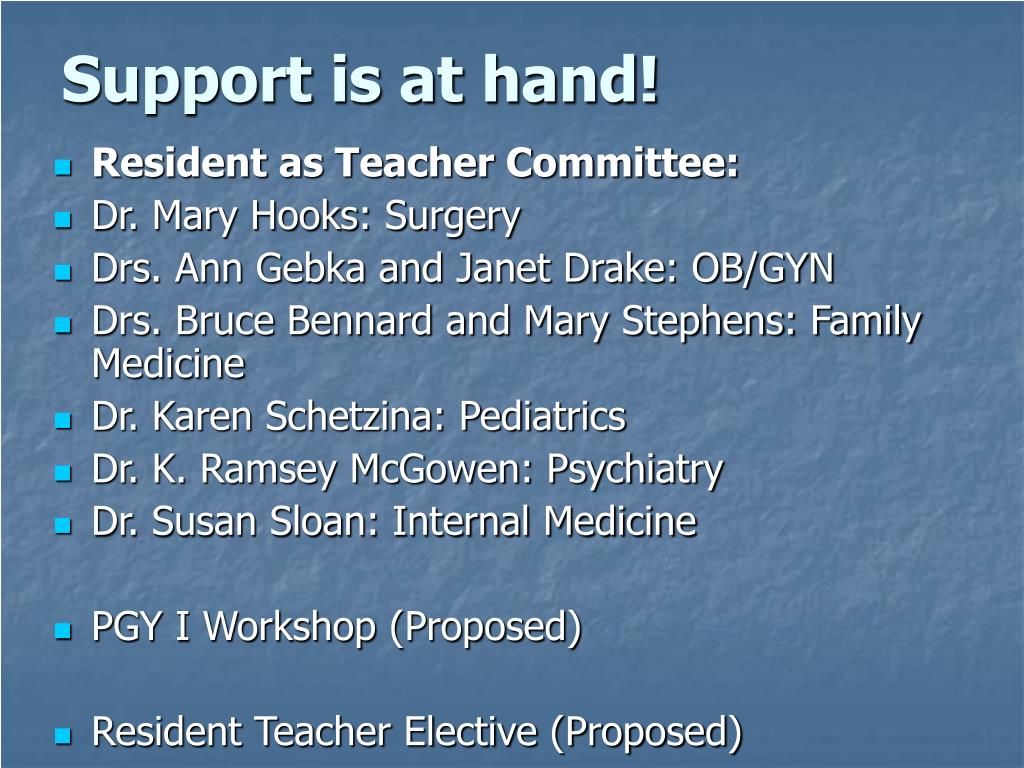 Support is at hand!

- Resident as Teacher Committee:
- Dr. Mary Hooks: Surgery
- Drs. Ann Gebka and Janet Drake: OB/GYN
- Drs. Bruce Bennard and Mary Stephens: Family Medicine
- Dr. Karen Schetzina: Pediatrics
- Dr. K. Ramsey McGowen: Psychiatry
- Dr. Susan Sloan: Internal Medicine

- PGY I Workshop (Proposed)

- Resident Teacher Elective (Proposed)